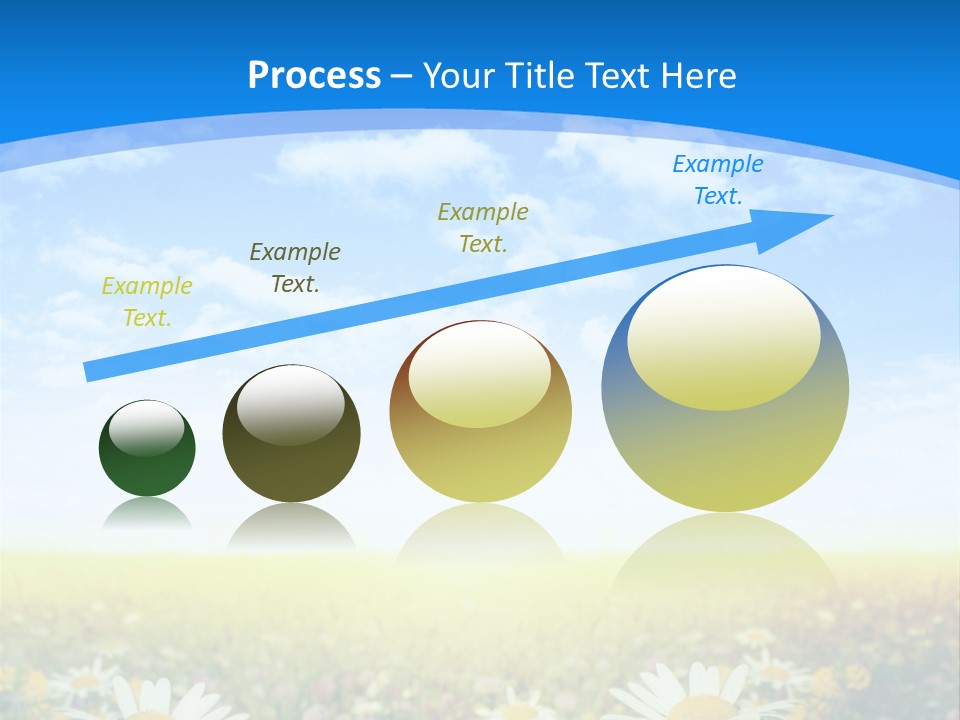 Process – Your Title Text Here

Example Text.

Example Text.

Example Text.

Example Text.